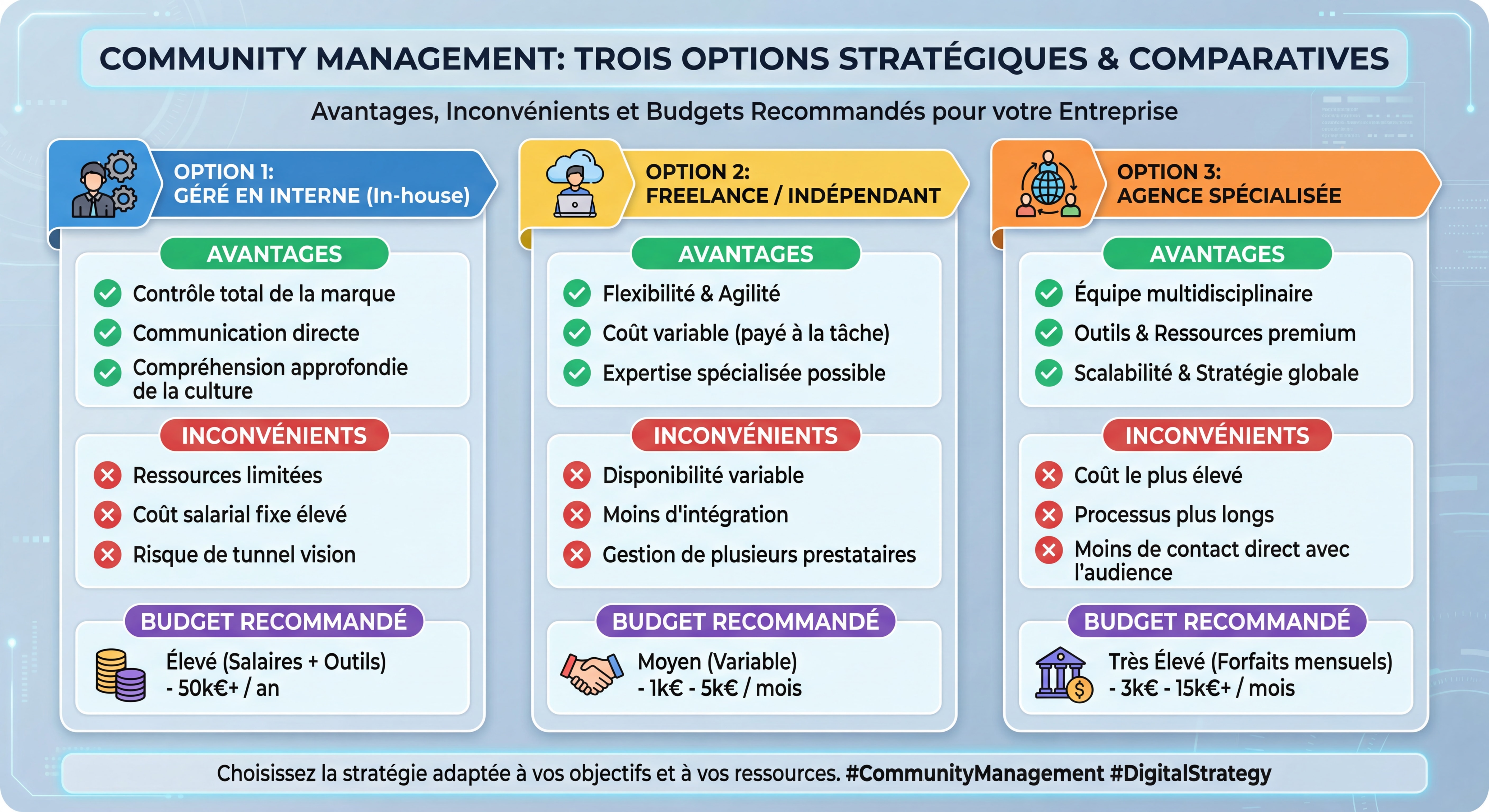 COMMUNITY MANAGEMENT: TROIS OPTIONS STRATÉGIQUES & COMPARATIVES

Avantages, Inconvénients et Budgets Recommandés pour votre Entreprise

OPTION 1:
GÉRÉ EN INTERNE (In-house)

AVANTAGES
Contrôle total de la marque
Communication directe
Compréhension approfondie de la culture

INCONVÉNIENTS
Ressources limitées
Coût salarial fixe élevé
Risque de tunnel vision

BUDGET RECOMMANDÉ
Élevé (Salaires + Outils) - 50k€+ / an

OPTION 2:
FREELANCE / INDÉPENDANT

AVANTAGES
Flexibilité & Agilité
Coût variable (payé à la tâche)
Expertise spécialisée possible

INCONVÉNIENTS
Disponibilité variable
Moins d'intégration
Gestion de plusieurs prestataires

BUDGET RECOMMANDÉ
Moyen (Variable) - 1k€ - 5k€ / mois

OPTION 3:
AGENCE SPÉCIALISÉE

AVANTAGES
Équipe multidisciplinaire
Outils & Ressources premium
Scalabilité & Stratégie globale

INCONVÉNIENTS
Coût le plus élevé
Processus plus longs
Moins de contact direct avec l'audience

BUDGET RECOMMANDÉ
Très Élevé (Forfaits mensuels) - 3k€ - 15k€+ / mois

Choisissez la stratégie adaptée à vos objectifs et à vos ressources. #CommunityManagement #DigitalStrategy